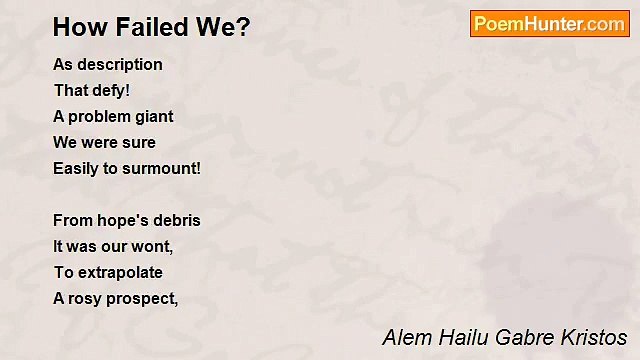 How Failed We?

PoemHunter.com

As description
That defy!
A problem giant
We were sure
Easily to surmount!

From hope's debris
It was our wont,
To extrapolate
A rosy prospect,

Alem Hailu Gabre Kristos